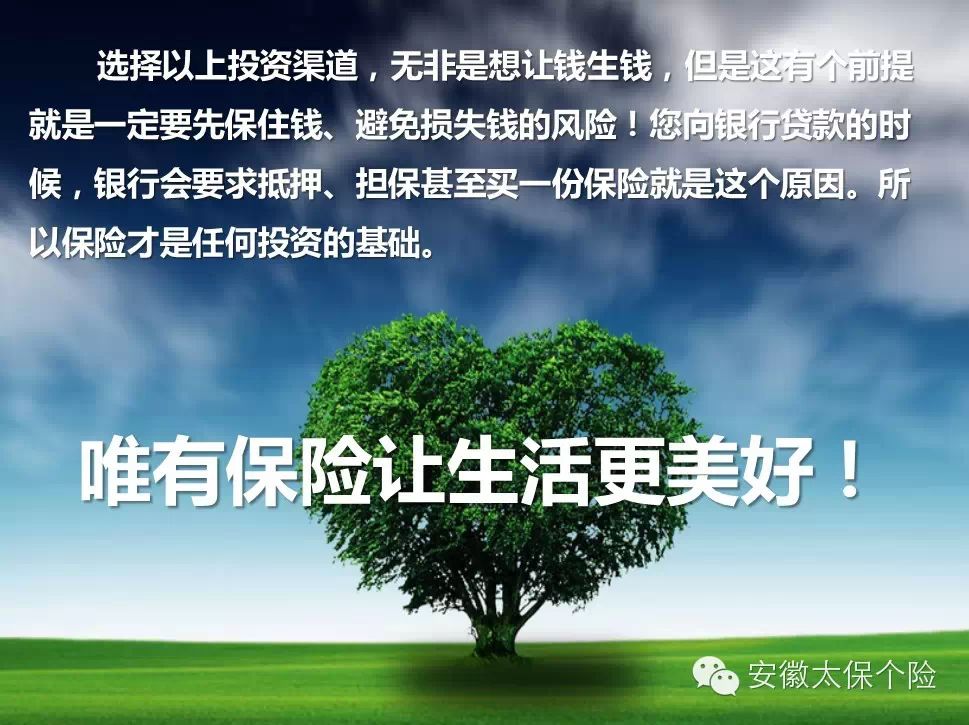 选择以上投资渠道，无非是想让钱生钱，但是这有个前提就是一定要先保住钱、避免损失钱的风险！您向银行贷款的时候，银行会要求抵押、担保甚至买一份保险就是这个原因。所以保险才是任何投资的基础。

唯有保险让生活更美好！

安徽太保个险